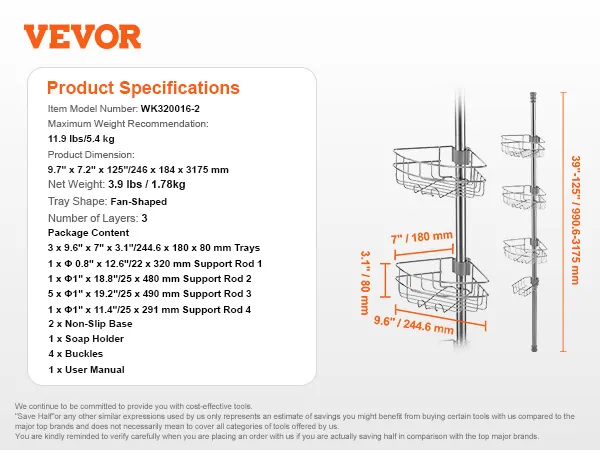 VEVOR

Product Specifications

Item Model Number: WK320016-2

Maximum Weight Recommendation:
11.9 lbs/5.4 kg

Product Dimension:
9.7" x 7.2" x 125"/246 x 184 x 3175 mm

Net Weight: 3.9 lbs / 1.78kg

Tray Shape: Fan-Shaped

Number of Layers: 3

Package Content
3 x 9.6" x 7" x 3.1"/244.6 x 180 x 80 mm Trays
1 x Φ 0.8" x 12.6"/22 x 320 mm Support Rod 1
1 x Φ1" x 18.8"/25 x 480 mm Support Rod 2
5 x Φ1" x 19.2"/25 x 490 mm Support Rod 3
1 x Φ1" x 11.4"/25 x 291 mm Support Rod 4
2 x Non-Slip Base
1 x Soap Holder
4 x Buckles
1 x User Manual

7" / 180 mm
3.1" / 80 mm
9.6" / 244.6 mm
39"-125" / 990.6-3175 mm

We continue to be committed to provide you with cost-effective tools.
"Save Half"or any other similar expressions used by us only represents an estimate of savings you might benefit from buying certain tools with us compared to the major top brands and does not necessarily mean to cover all categories of tools offered by us.
You are kindly reminded to verify carefully when you are placing an order with us if you are actually saving half in comparison with the top major brands.